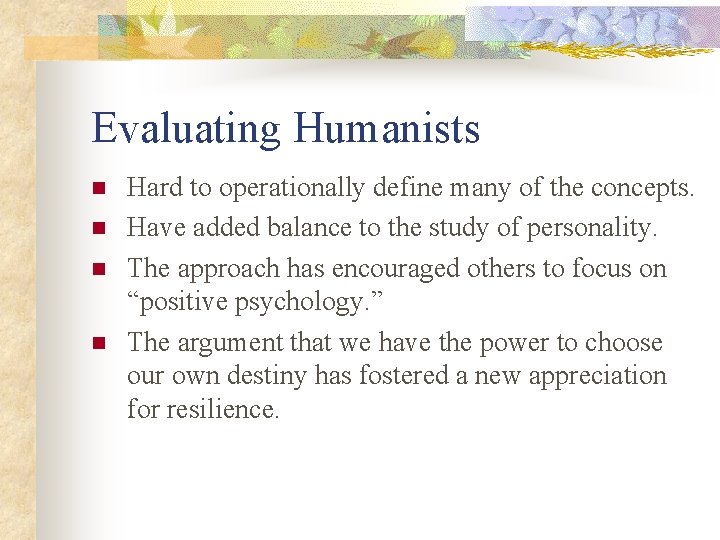 Evaluating Humanists

- Hard to operationally define many of the concepts.
- Have added balance to the study of personality.
- The approach has encouraged others to focus on “positive psychology.”
- The argument that we have the power to choose our own destiny has fostered a new appreciation for resilience.